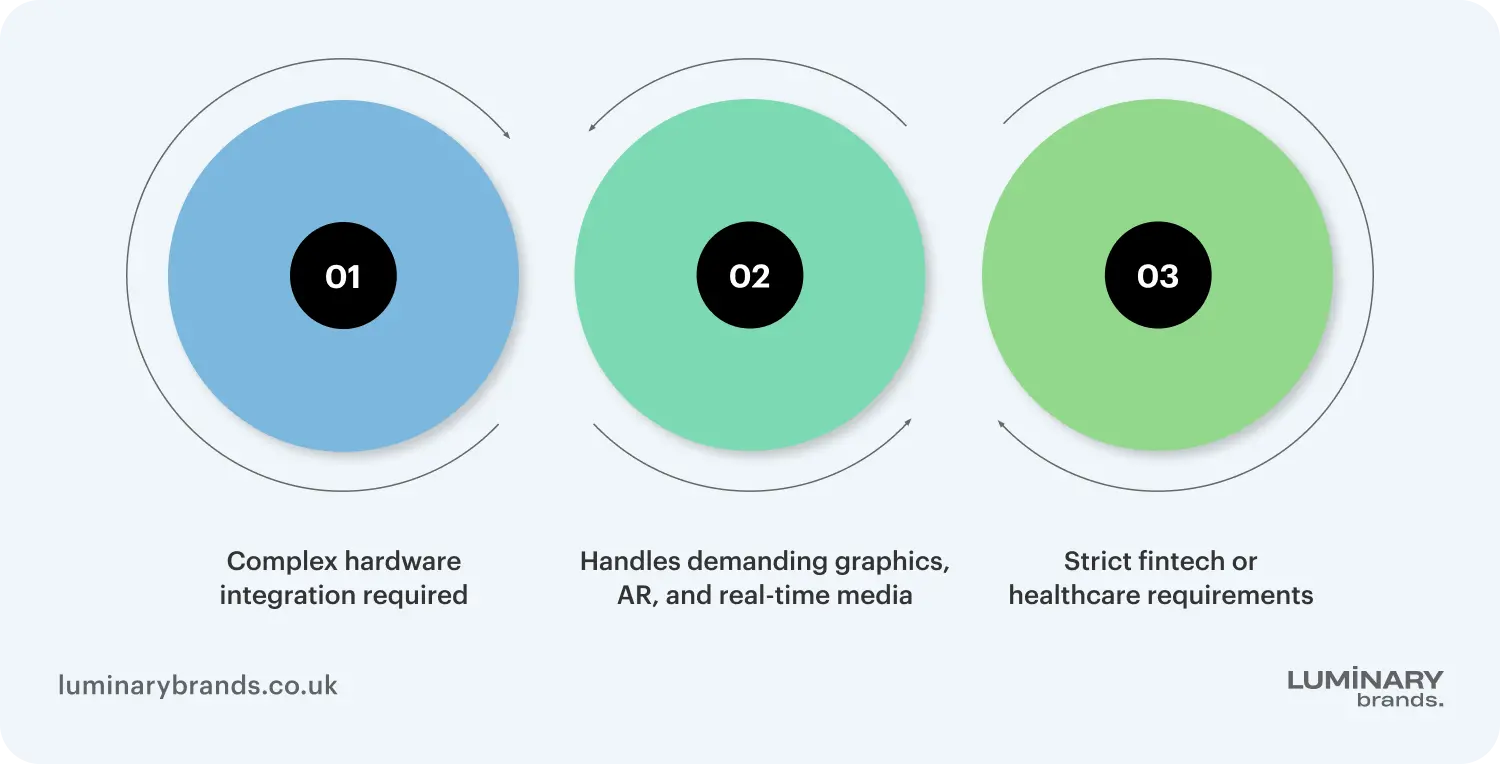 01

02

03

Complex hardware integration required

Handles demanding graphics, AR, and real-time media

Strict fintech or healthcare requirements

luminarybrands.co.uk

LUMINARY brands.